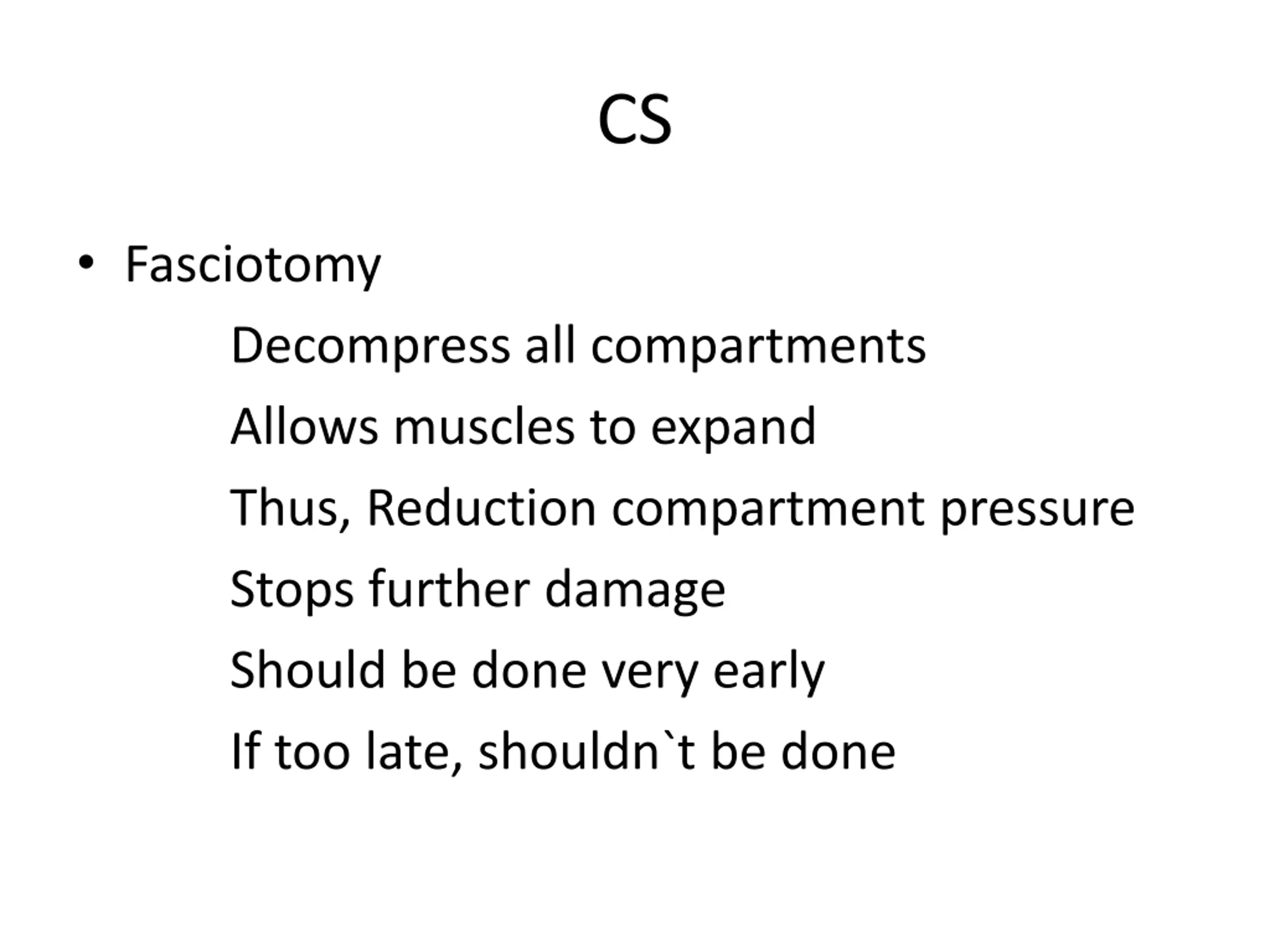 CS

• Fasciotomy

Decompress all compartments

Allows muscles to expand

Thus, Reduction compartment pressure

Stops further damage

Should be done very early

If too late, shouldn`t be done